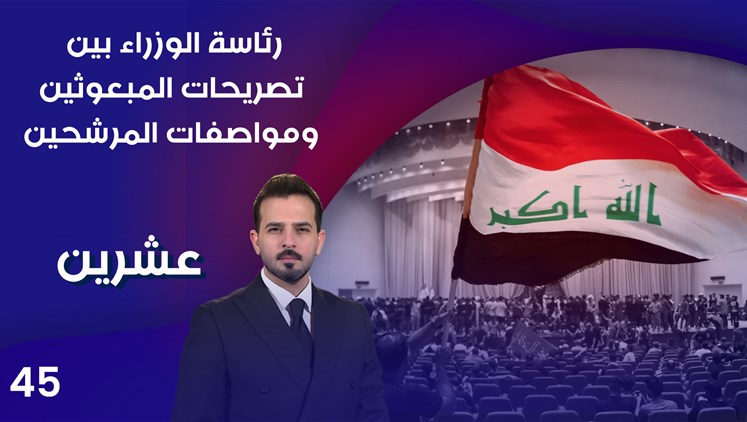 رئاسة الوزراء بين تصريحات المبعوثين ومواصفات المرشحين

الله اكبر

عشرين

45